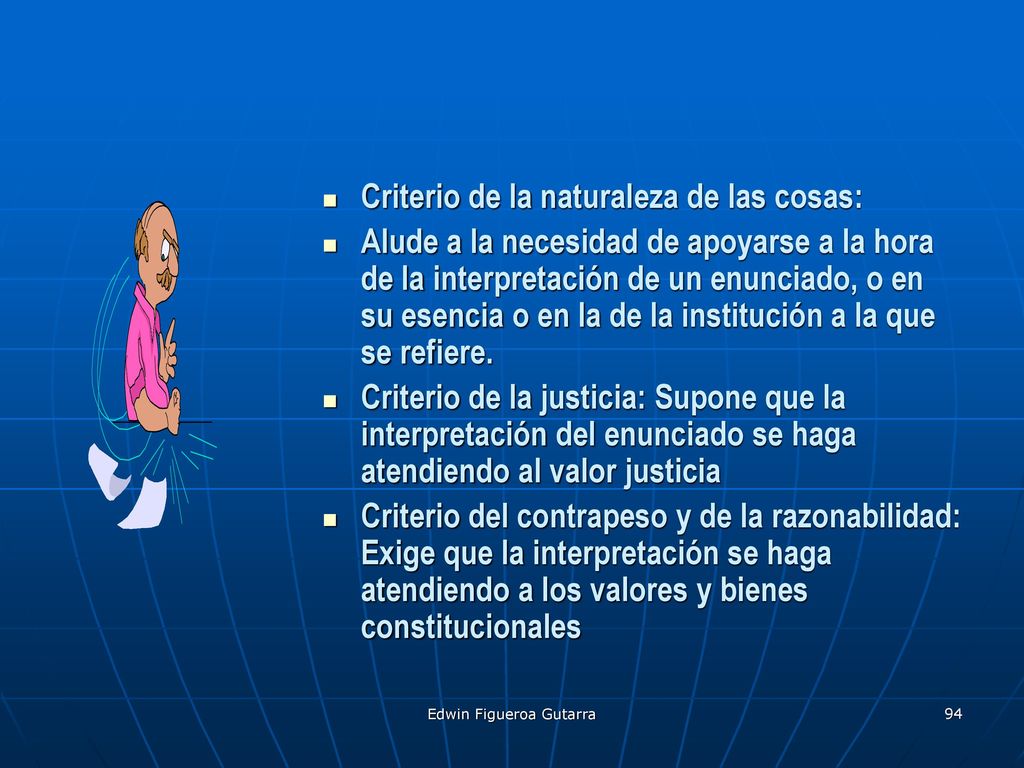 - Criterio de la naturaleza de las cosas:
- Alude a la necesidad de apoyarse a la hora de la interpretación de un enunciado, o en su esencia o en la de la institución a la que se refiere.
- Criterio de la justicia: Supone que la interpretación del enunciado se haga atendiendo al valor justicia
- Criterio del contrapeso y de la razonabilidad: Exige que la interpretación se haga atendiendo a los valores y bienes constitucionales

Edwin Figueroa Gutarra

94